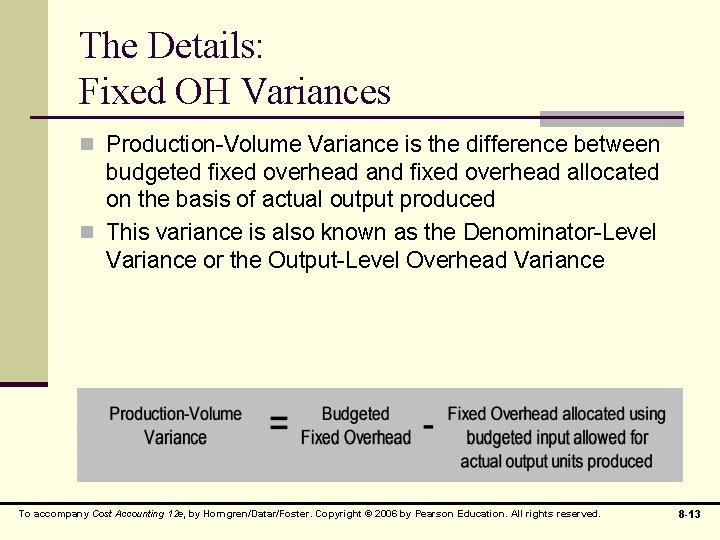 The Details:
Fixed OH Variances

Production-Volume Variance is the difference between budgeted fixed overhead and fixed overhead allocated on the basis of actual output produced

This variance is also known as the Denominator-Level Variance or the Output-Level Overhead Variance

Production-Volume Variance = Budgeted Fixed Overhead - Fixed Overhead allocated using budgeted input allowed for actual output units produced

To accompany Cost Accounting 12e, by Horngren/Datar/Foster. Copyright © 2006 by Pearson Education. All rights reserved.

8-13